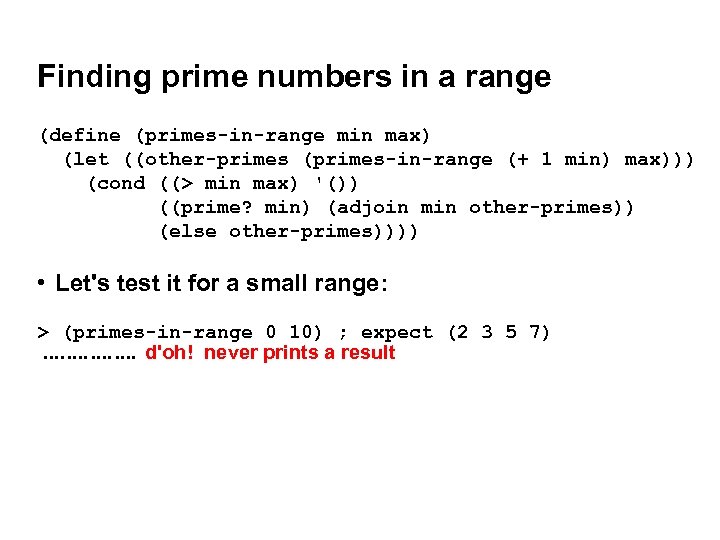 Finding prime numbers in a range

(define (primes-in-range min max)
  (let ((other-primes (primes-in-range (+ 1 min) max)))
    (cond ((> min max) '())
          ((prime? min) (adjoin min other-primes))
          (else other-primes))))

• Let's test it for a small range:

> (primes-in-range 0 10) ; expect (2 3 5 7)
…………… d'oh! never prints a result